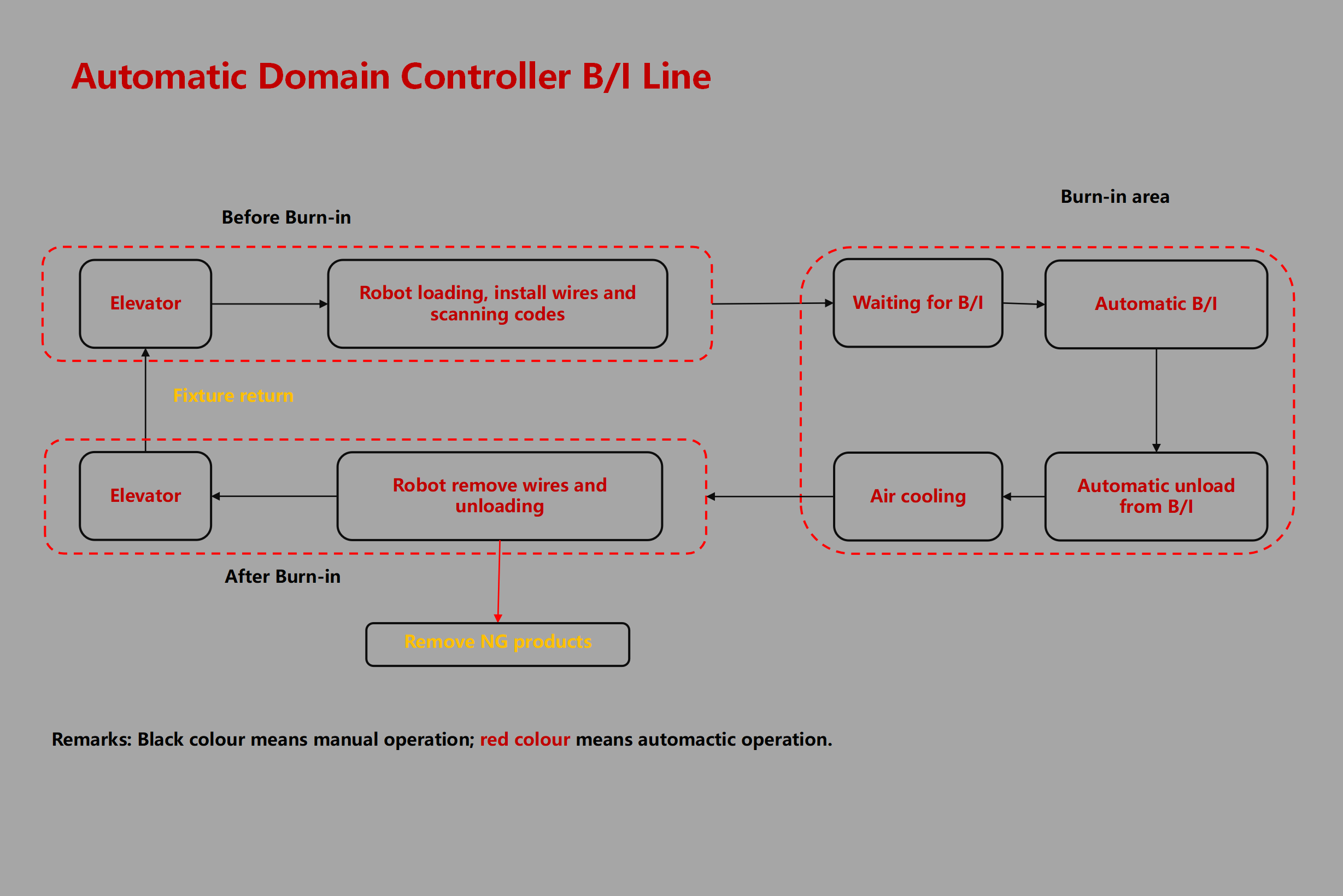 Automatic Domain Controller B/I Line

Before Burn-in

Burn-in area

Elevator

Robot loading, install wires and scanning codes

Waiting for B/I

Automatic B/I

Fixture return

Elevator

Robot remove wires and unloading

Air cooling

Automatic unload from B/I

After Burn-in

Remove NG products

Remarks: Black colour means manual operation; red colour means automactic operation.